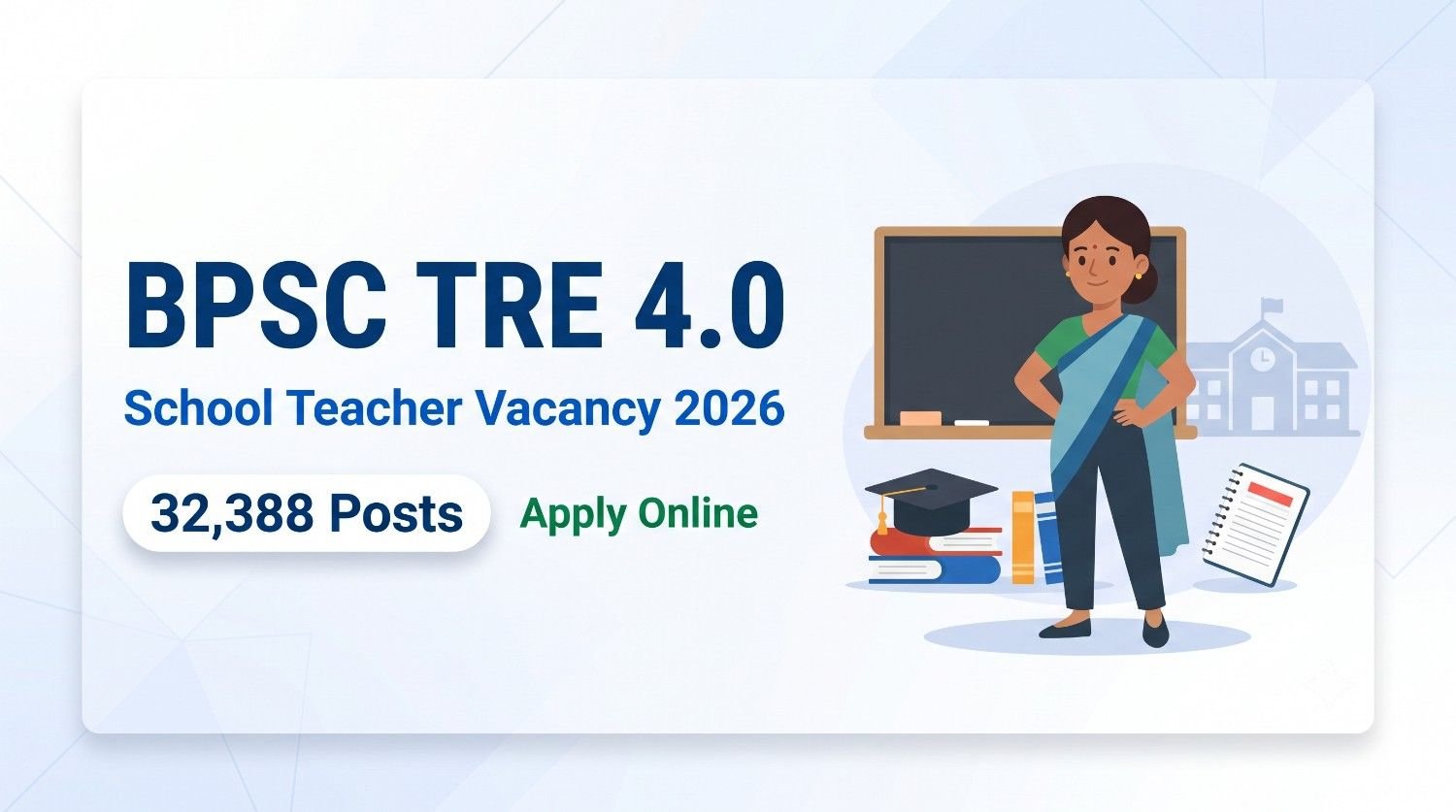 BPSC TRE 4.0
School Teacher Vacancy 2026
32,388 Posts
Apply Online